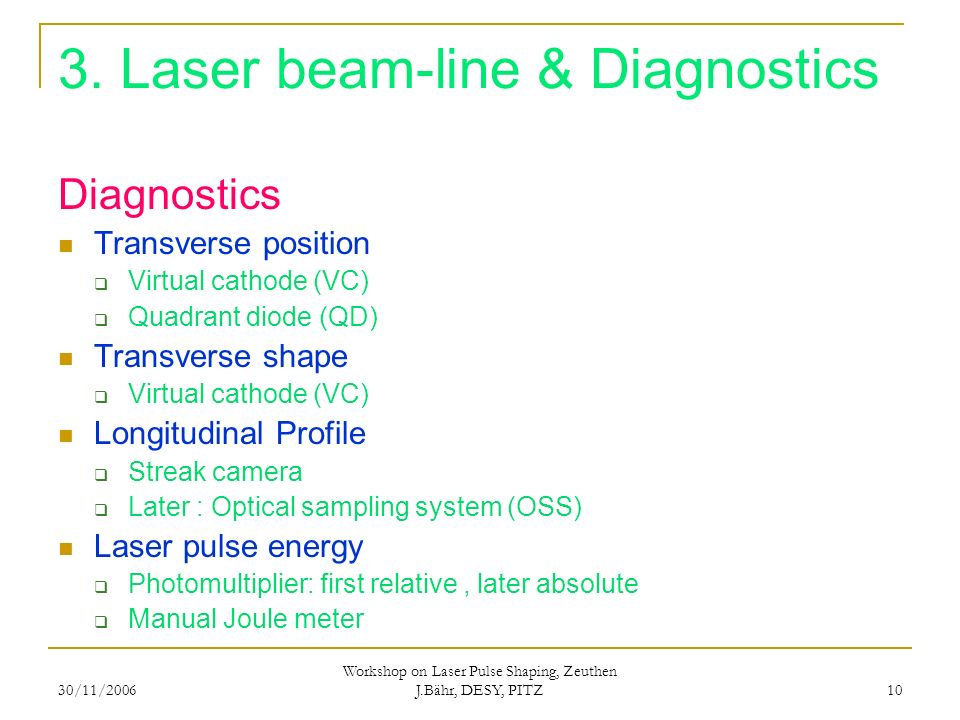 3. Laser beam-line & Diagnostics

Diagnostics

- Transverse position
  - Virtual cathode (VC)
  - Quadrant diode (QD)
- Transverse shape
  - Virtual cathode (VC)
- Longitudinal Profile
  - Streak camera
  - Later : Optical sampling system (OSS)
- Laser pulse energy
  - Photomultiplier: first relative , later absolute
  - Manual Joule meter

30/11/2006

Workshop on Laser Pulse Shaping, Zeuthen
J.Bähr, DESY, PITZ

10